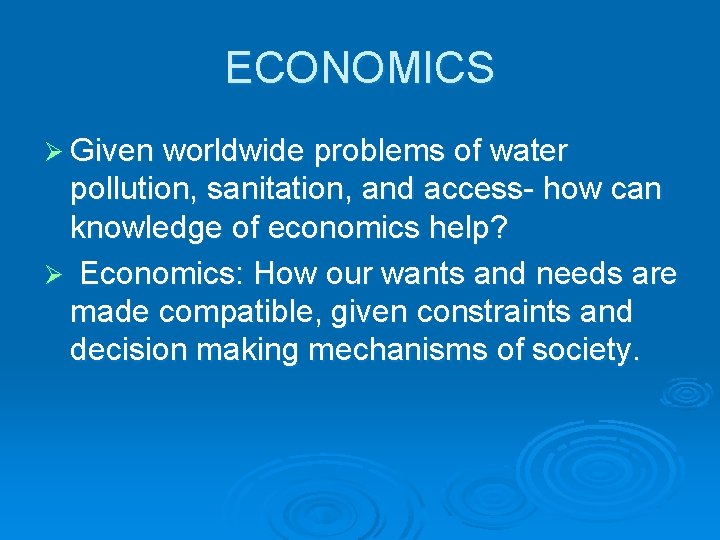 ECONOMICS

➢ Given worldwide problems of water pollution, sanitation, and access- how can knowledge of economics help?

➢ Economics: How our wants and needs are made compatible, given constraints and decision making mechanisms of society.